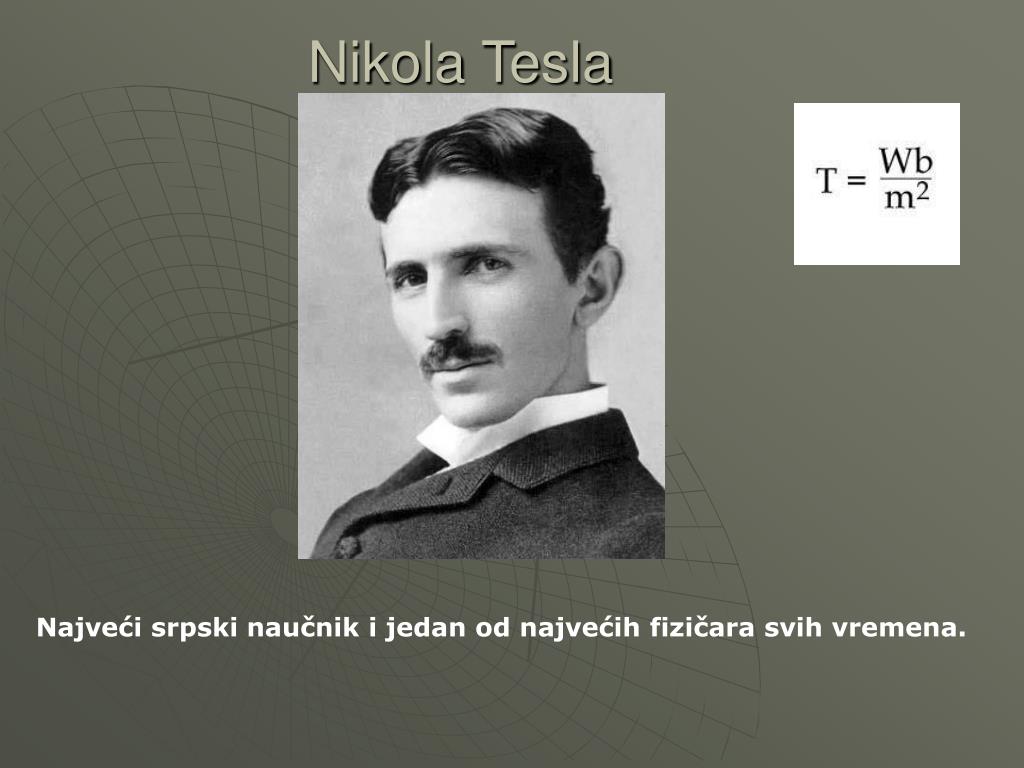 Nikola Tesla

$T = \frac{Wb}{m^2}$

Najveći srpski naučnik i jedan od najvećih fizičara svih vremena.